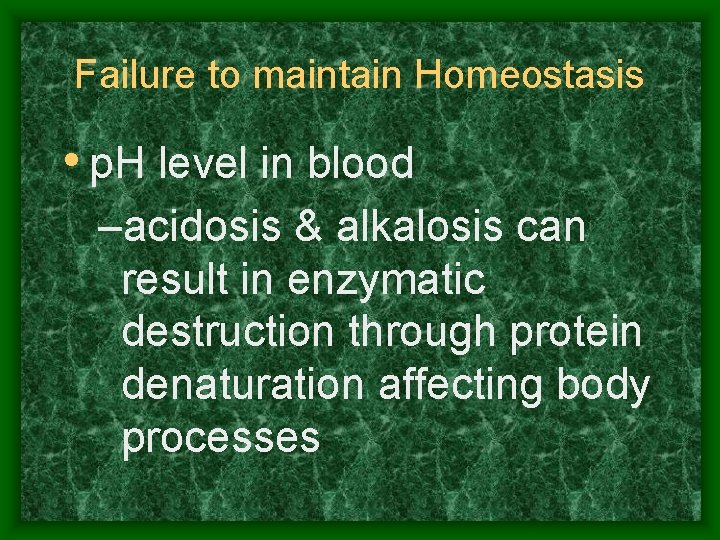 Failure to maintain Homeostasis

• pH level in blood

–acidosis & alkalosis can result in enzymatic destruction through protein denaturation affecting body processes